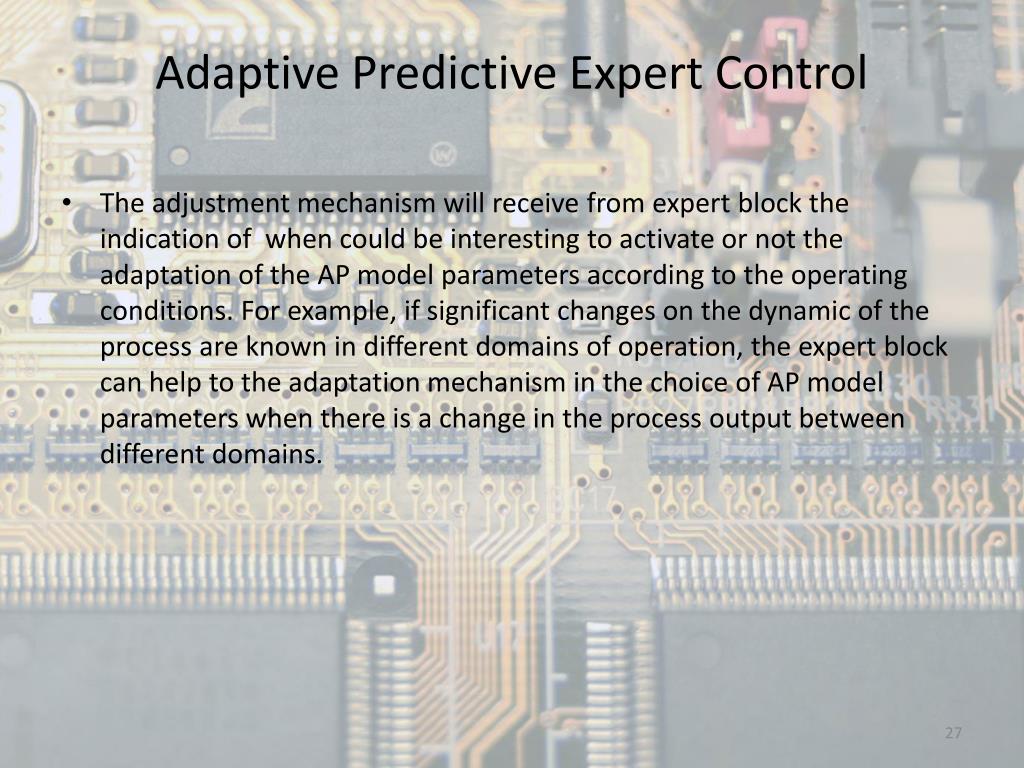 Adaptive Predictive Expert Control

• The adjustment mechanism will receive from expert block the indication of  when could be interesting to activate or not the adaptation of the AP model parameters according to the operating conditions. For example, if significant changes on the dynamic of the process are known in different domains of operation, the expert block can help to the adaptation mechanism in the choice of AP model parameters when there is a change in the process output between different domains.

27